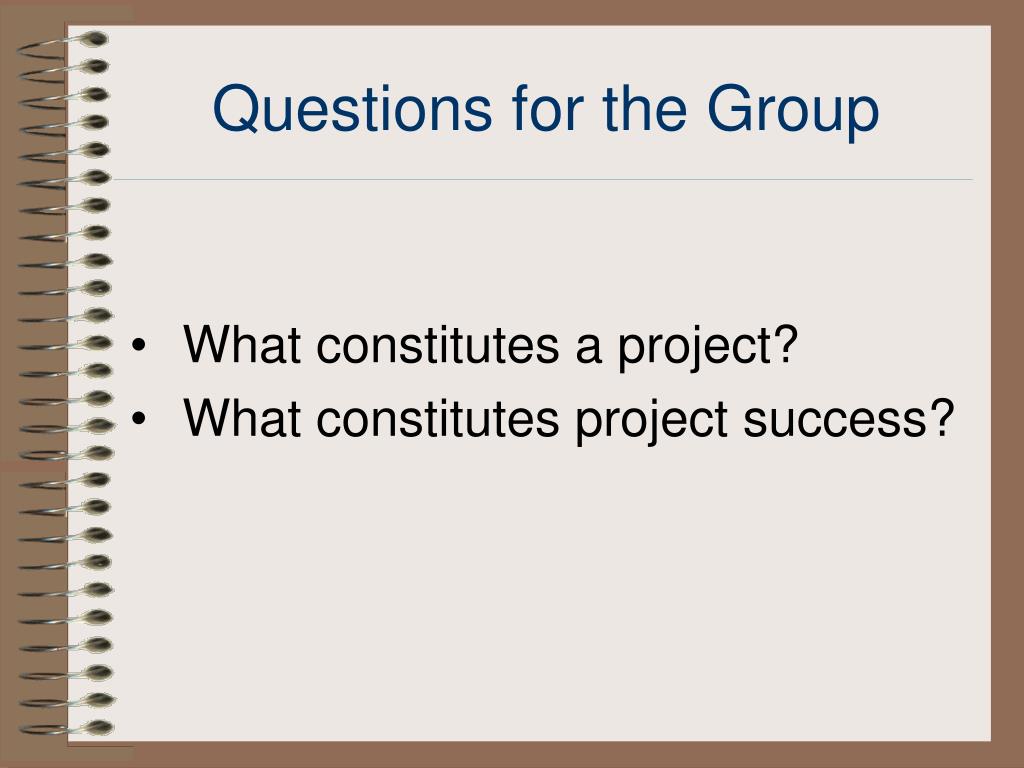 Questions for the Group

• What constitutes a project?
• What constitutes project success?